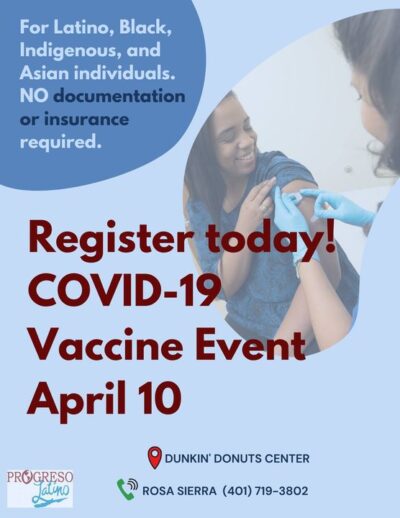 For Latino, Black, Indigenous, and Asian individuals. NO documentation or insurance required.

Register today! COVID-19 Vaccine Event April 10

DUNKIN' DONUTS CENTER

ROSA SIERRA (401) 719-3802

PROGRESO Latino